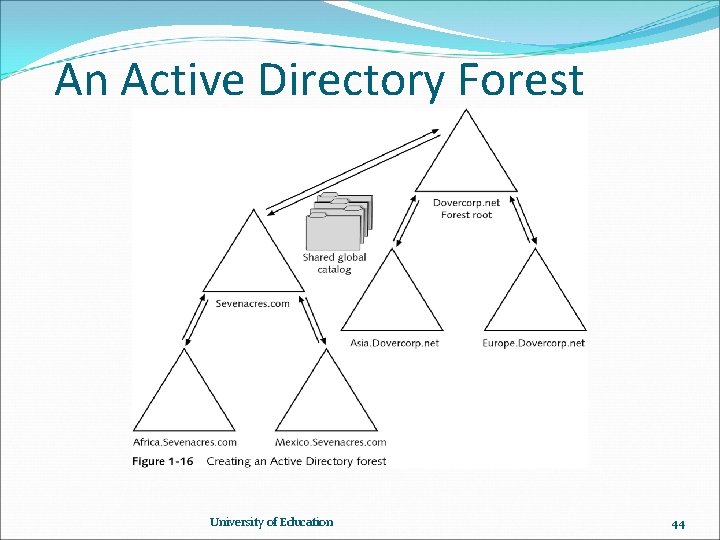 An Active Directory Forest

Dovercorp.net
Forest root

Shared global catalog

Sevenacres.com

Asia.Dovercorp.net

Europe.Dovercorp.net

Africa.Sevenacres.com

Mexico.Sevenacres.com

Figure 1-16 Creating an Active Directory forest

University of Education

44